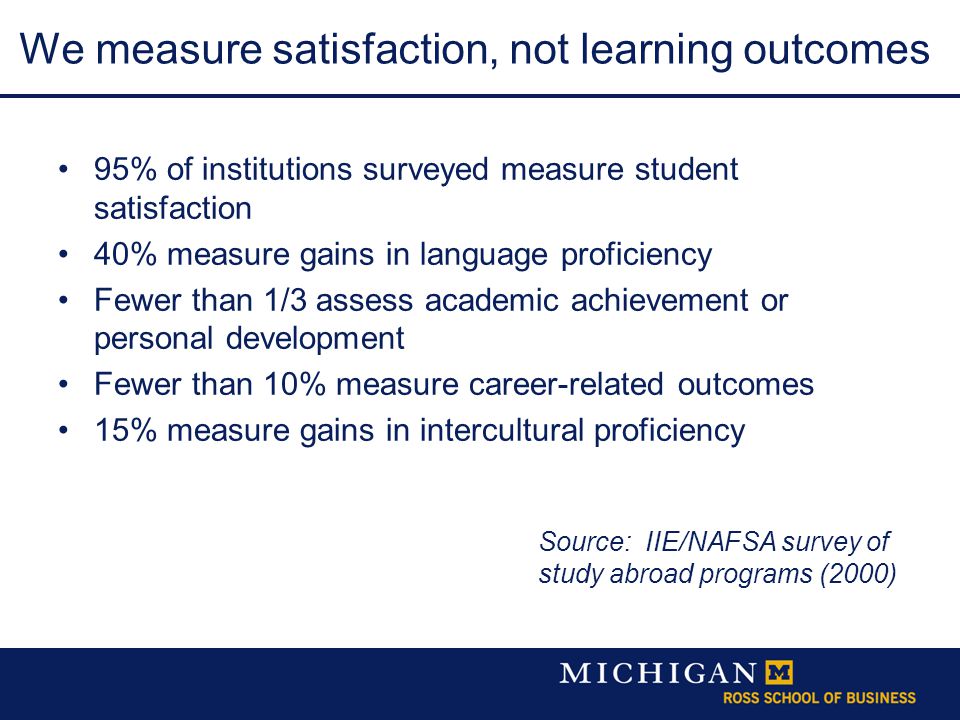 We measure satisfaction, not learning outcomes

• 95% of institutions surveyed measure student satisfaction
• 40% measure gains in language proficiency
• Fewer than 1/3 assess academic achievement or personal development
• Fewer than 10% measure career-related outcomes
• 15% measure gains in intercultural proficiency

Source: IIE/NAFSA survey of study abroad programs (2000)

MICHIGAN M
ROSS SCHOOL OF BUSINESS